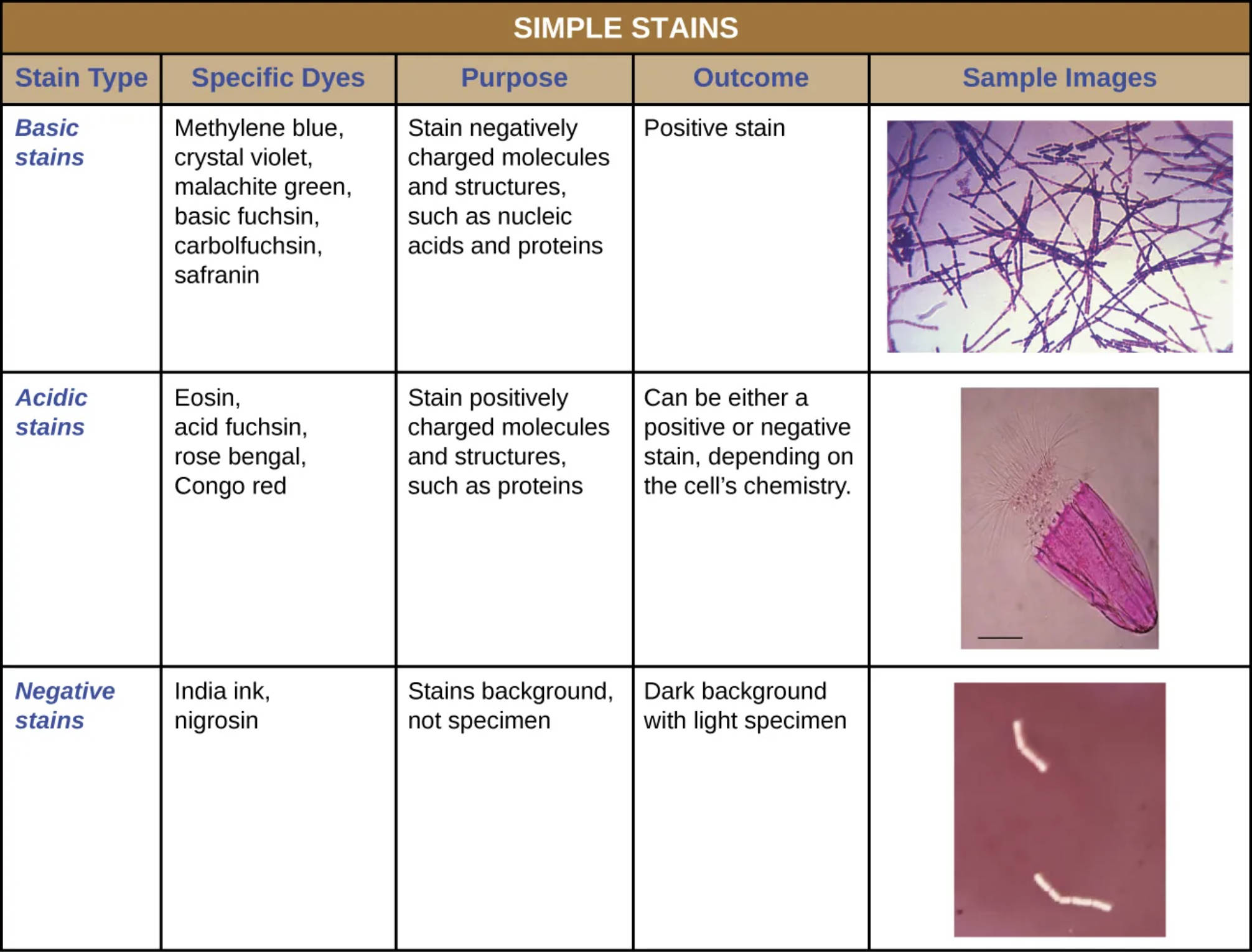 SIMPLE STAINS

| Stain Type | Specific Dyes | Purpose | Outcome | Sample Images |
|---|---|---|---|---|
| Basic stains | Methylene blue, crystal violet, malachite green, basic fuchsin, carbolfuchsin, safranin | Stain negatively charged molecules and structures, such as nucleic acids and proteins | Positive stain | |
| Acidic stains | Eosin, acid fuchsin, rose bengal, Congo red | Stain positively charged molecules and structures, such as proteins | Can be either a positive or negative stain, depending on the cell's chemistry. | |
| Negative stains | India ink, nigrosin | Stains background, not specimen | Dark background with light specimen | |